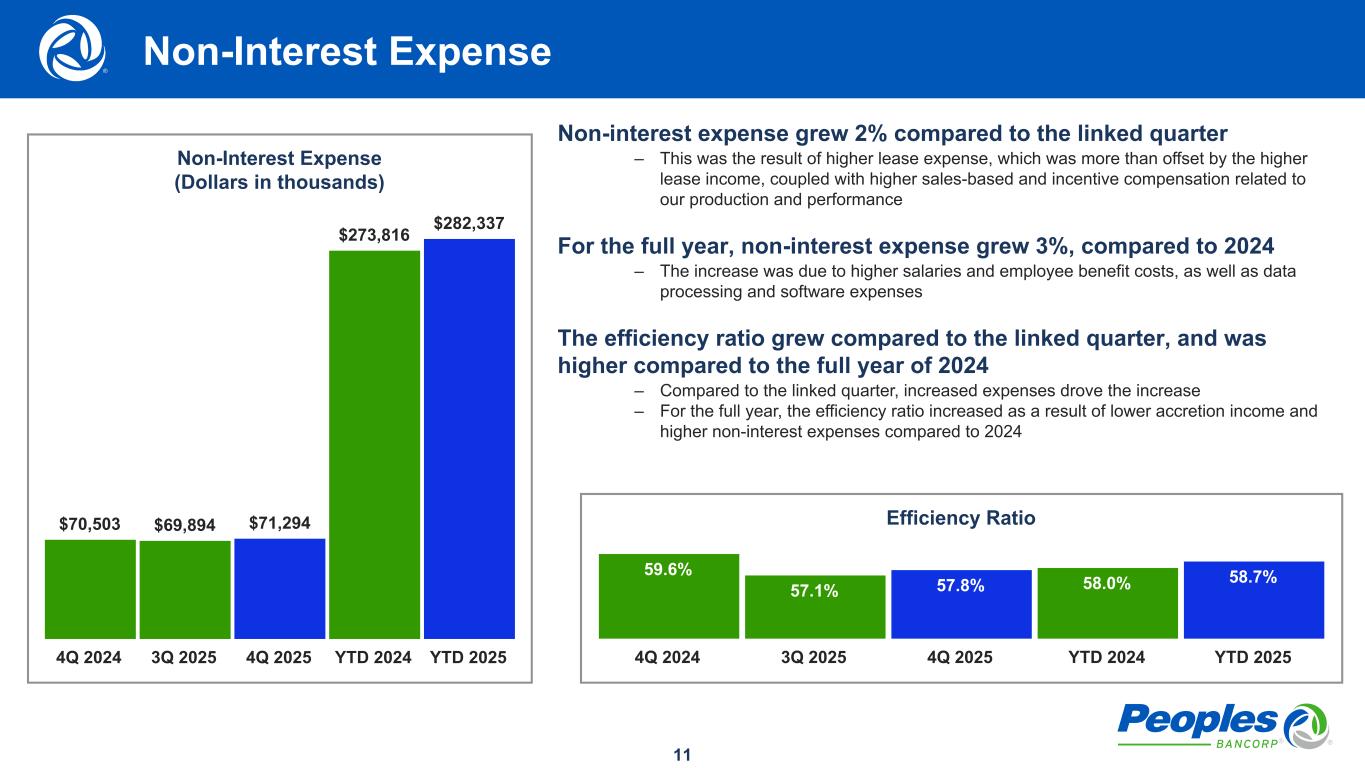 Non-Interest Expense

Non-Interest Expense
(Dollars in thousands)

$70,503 $69,894 $71,294 $273,816 $282,337

4Q 2024 3Q 2025 4Q 2025 YTD 2024 YTD 2025

Non-interest expense grew 2% compared to the linked quarter

– This was the result of higher lease expense, which was more than offset by the higher lease income, coupled with higher sales-based and incentive compensation related to our production and performance

For the full year, non-interest expense grew 3%, compared to 2024

– The increase was due to higher salaries and employee benefit costs, as well as data processing and software expenses

The efficiency ratio grew compared to the linked quarter, and was higher compared to the full year of 2024

– Compared to the linked quarter, increased expenses drove the increase
– For the full year, the efficiency ratio increased as a result of lower accretion income and higher non-interest expenses compared to 2024

Efficiency Ratio

59.6% 57.1% 57.8% 58.0% 58.7%

4Q 2024 3Q 2025 4Q 2025 YTD 2024 YTD 2025

Peoples BANCORP

11